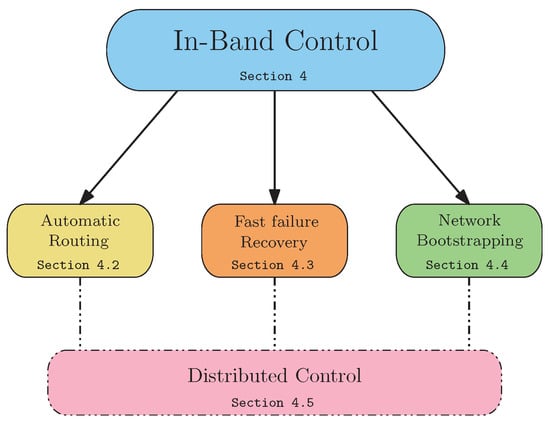 In-Band Control
Section 4

Automatic Routing
Section 4.2

Fast failure Recovery
Section 4.3

Network Bootstrapping
Section 4.4

Distributed Control
Section 4.5